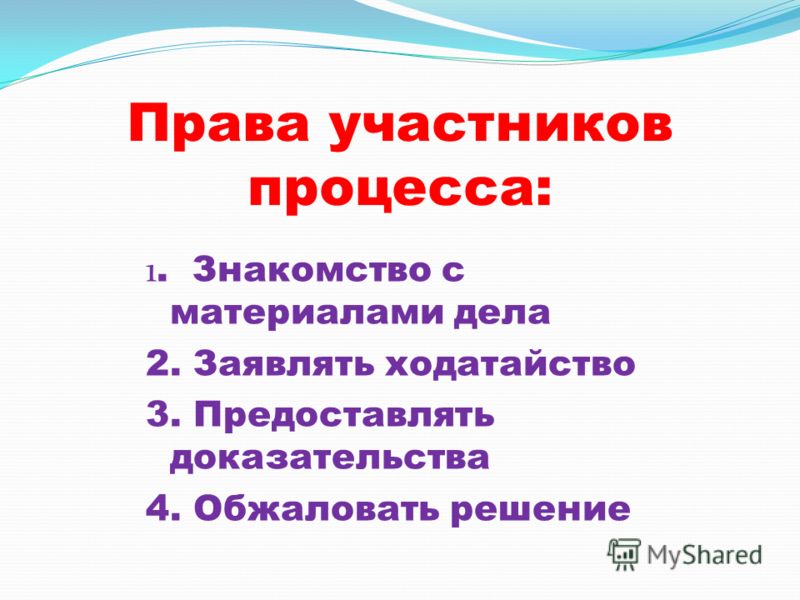 Права участников процесса:

1. Знакомство с материалами дела

2. Заявлять ходатайство

3. Предоставлять доказательства

4. Обжаловать решение

MyShared